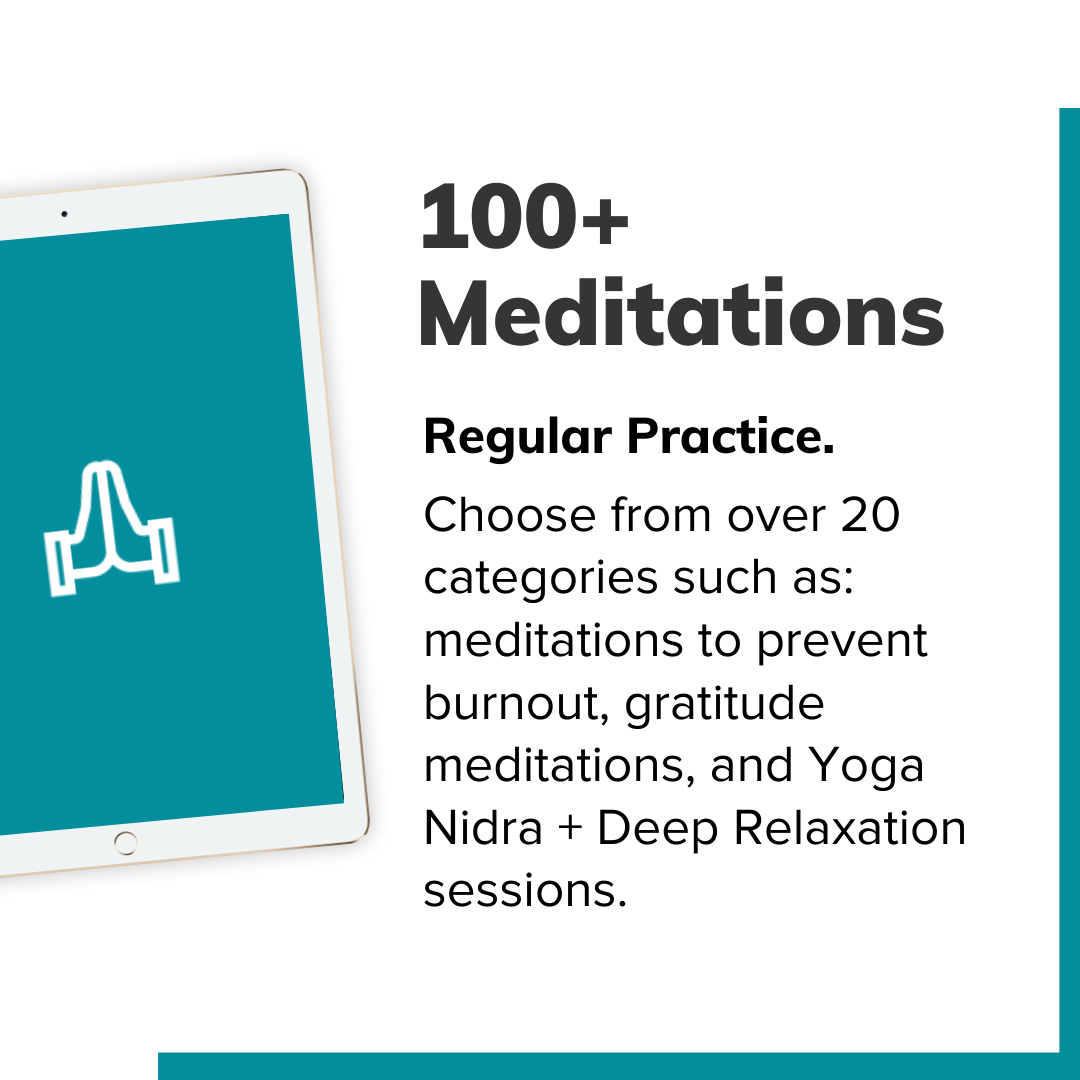 100+ Meditations

Regular Practice.

Choose from over 20 categories such as: meditations to prevent burnout, gratitude meditations, and Yoga Nidra + Deep Relaxation sessions.